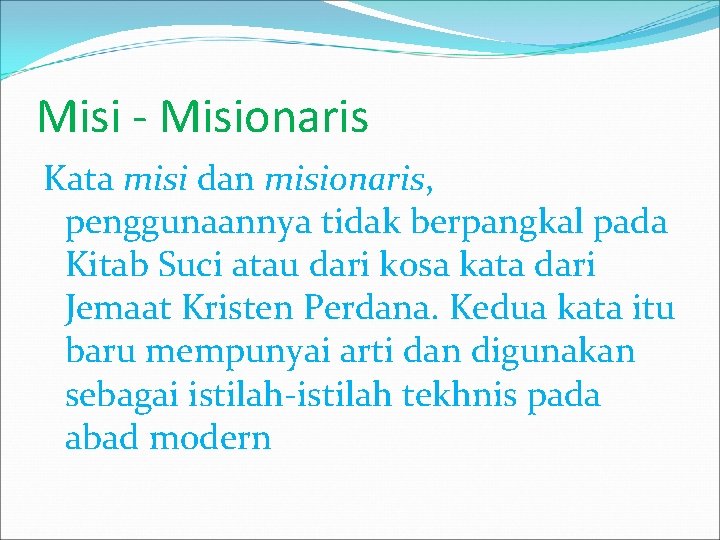 Misi - Misionaris

Kata misi dan misionaris, penggunaannya tidak berpangkal pada Kitab Suci atau dari kosa kata dari Jemaat Kristen Perdana. Kedua kata itu baru mempunyai arti dan digunakan sebagai istilah-istilah tekhnis pada abad modern